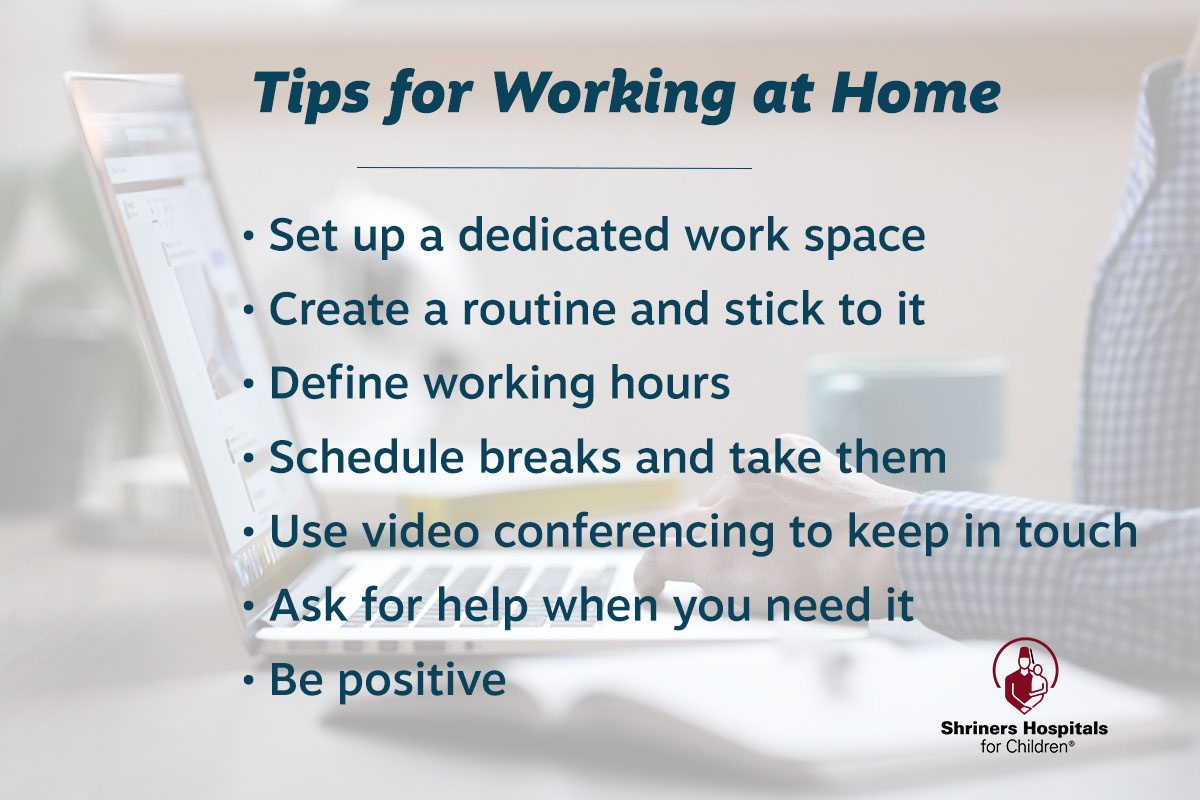 Tips for Working at Home

• Set up a dedicated work space
• Create a routine and stick to it
• Define working hours
• Schedule breaks and take them
• Use video conferencing to keep in touch
• Ask for help when you need it
• Be positive

Shriners Hospitals for Children®